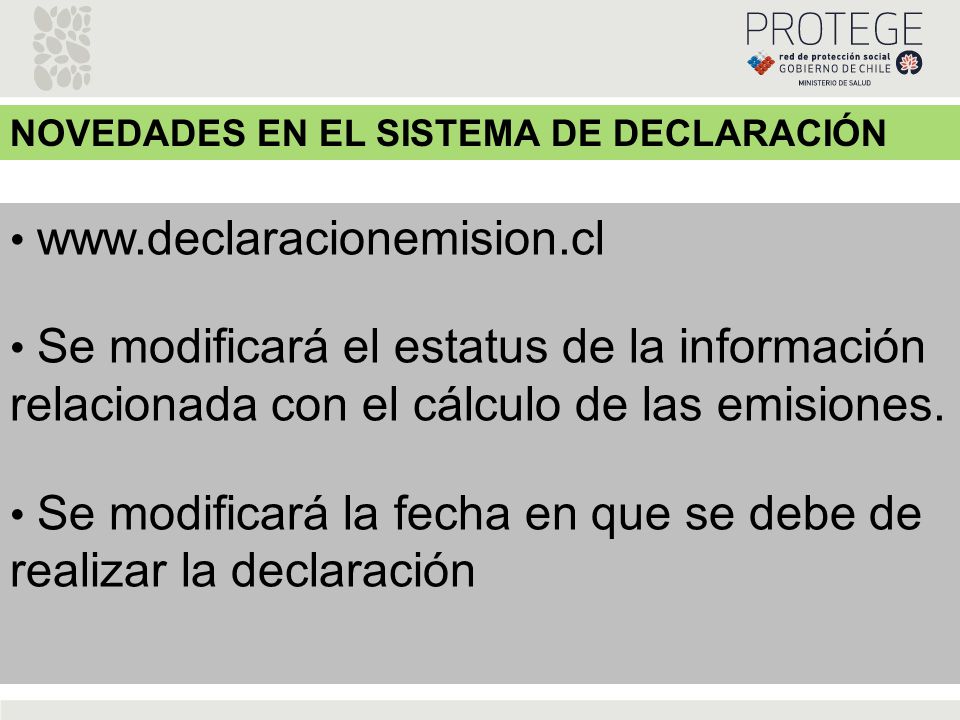 PROTEGE
red de protección social
GOBIERNO DE CHILE
MINISTERIO DE SALUD

NOVEDADES EN EL SISTEMA DE DECLARACIÓN

• www.declaracionemision.cl

• Se modificará el estatus de la información relacionada con el cálculo de las emisiones.

• Se modificará la fecha en que se debe de realizar la declaración